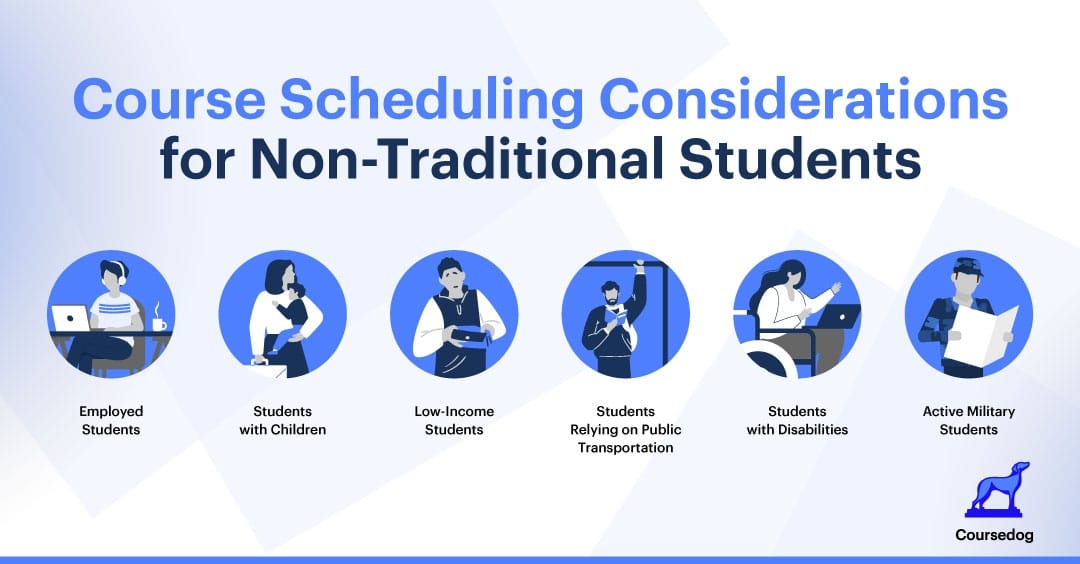 Course Scheduling Considerations for Non-Traditional Students

Employed Students

Students with Children

Low-Income Students

Students Relying on Public Transportation

Students with Disabilities

Active Military Students

Coursedog